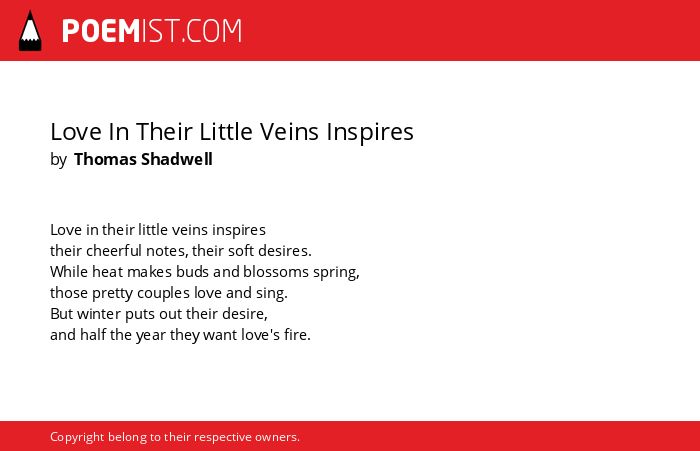 POEMIST.COM

Love In Their Little Veins Inspires
by Thomas Shadwell

Love in their little veins inspires
their cheerful notes, their soft desires.
While heat makes buds and blossoms spring,
those pretty couples love and sing.
But winter puts out their desire,
and half the year they want love's fire.

Copyright belong to their respective owners.